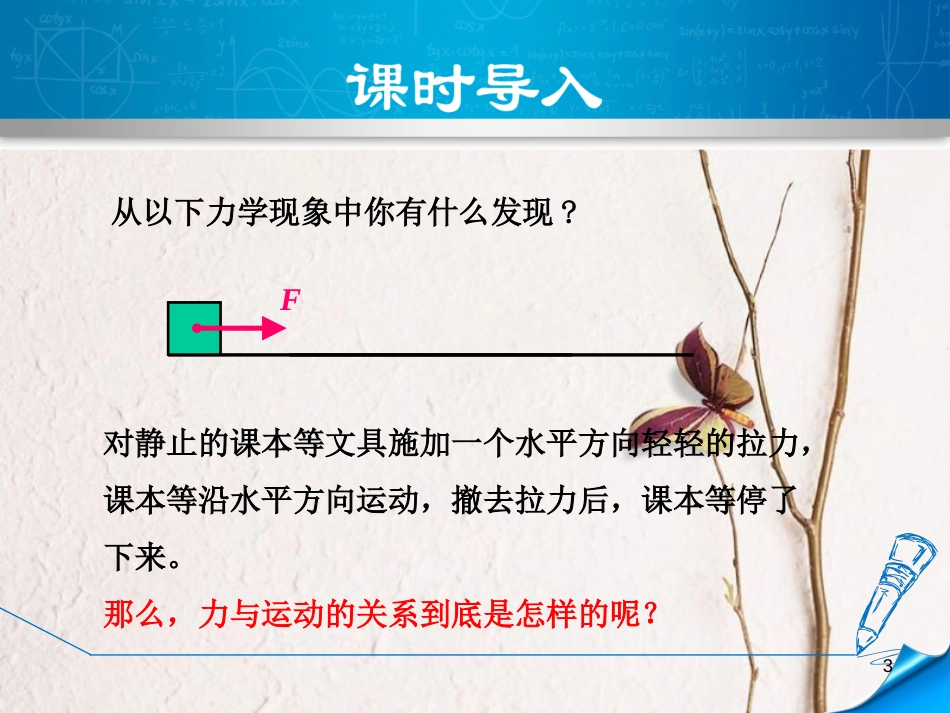 课时导入

从以下力学现象中你有什么发现？

$F$

对静止的课本等文具施加一个水平方向轻轻的拉力，课本等沿水平方向运动，撤去拉力后，课本等停了下来。

那么，力与运动的关系到底是怎样的呢？

3